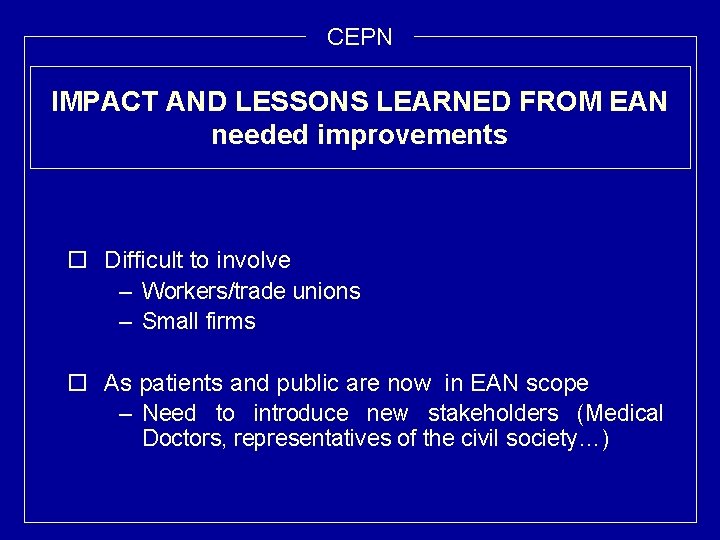 CEPN

IMPACT AND LESSONS LEARNED FROM EAN
needed improvements

☐ Difficult to involve
– Workers/trade unions
– Small firms

☐ As patients and public are now in EAN scope
– Need to introduce new stakeholders (Medical Doctors, representatives of the civil society…)